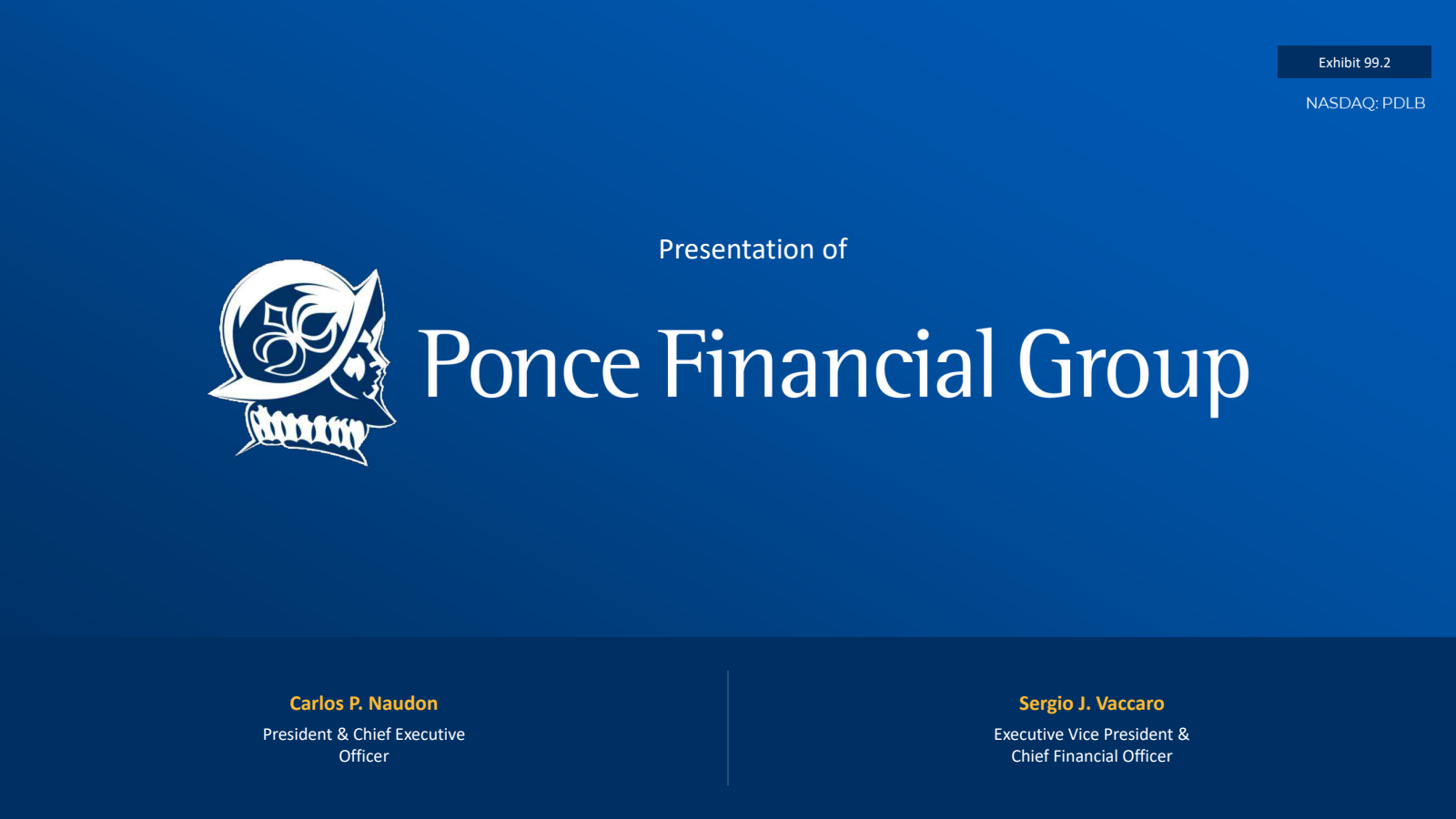 Exhibit 99.2

NASDAQ: PDLB

Presentation of

Ponce Financial Group

Carlos P. Naudon

President & Chief Executive Officer

Sergio J. Vaccaro

Executive Vice President & Chief Financial Officer